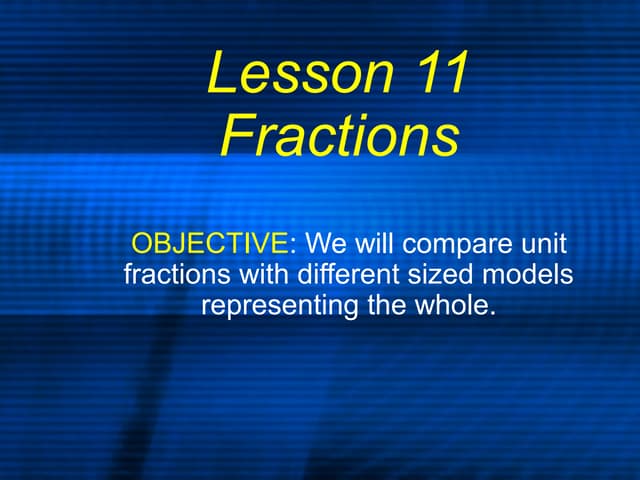 Lesson 11
Fractions

OBJECTIVE: We will compare unit fractions with different sized models representing the whole.